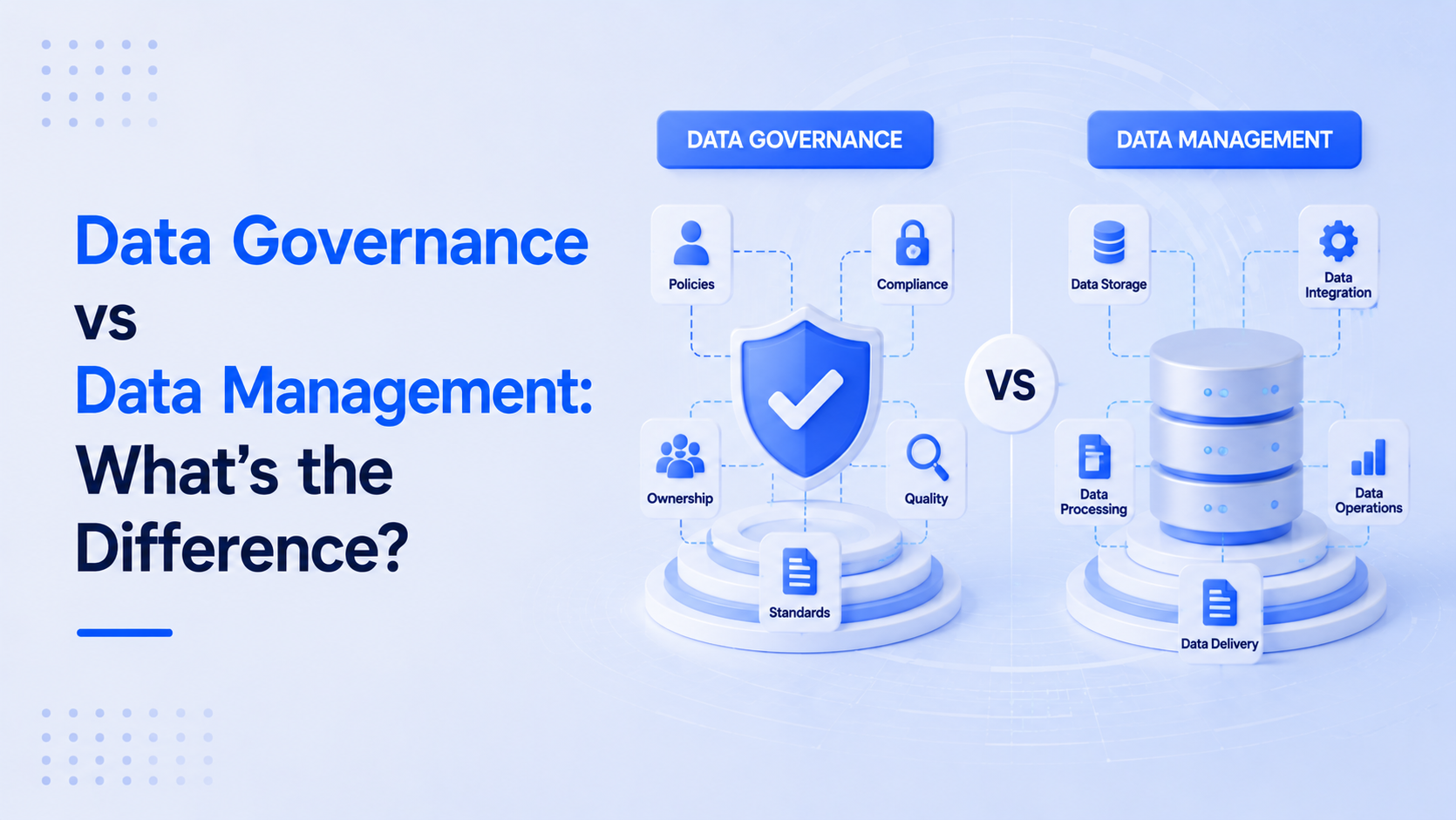 Data Governance vs Data Management: What's the Difference?

DATA GOVERNANCE

Policies

Compliance

Ownership

Quality

Standards

VS

DATA MANAGEMENT

Data Storage

Data Integration

Data Processing

Data Operations

Data Delivery